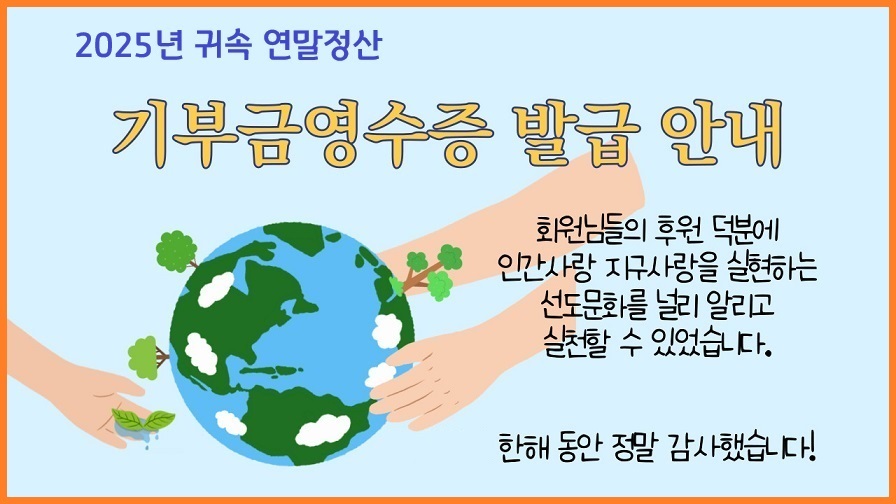 2025년 귀속 연말정산

기부금영수증 발급 안내

회원님들의 후원 덕분에
인간사랑 지구사랑을 실현하는
선도문화를 널리 알리고
실천할 수 있었습니다.

한해 동안 정말 감사했습니다!